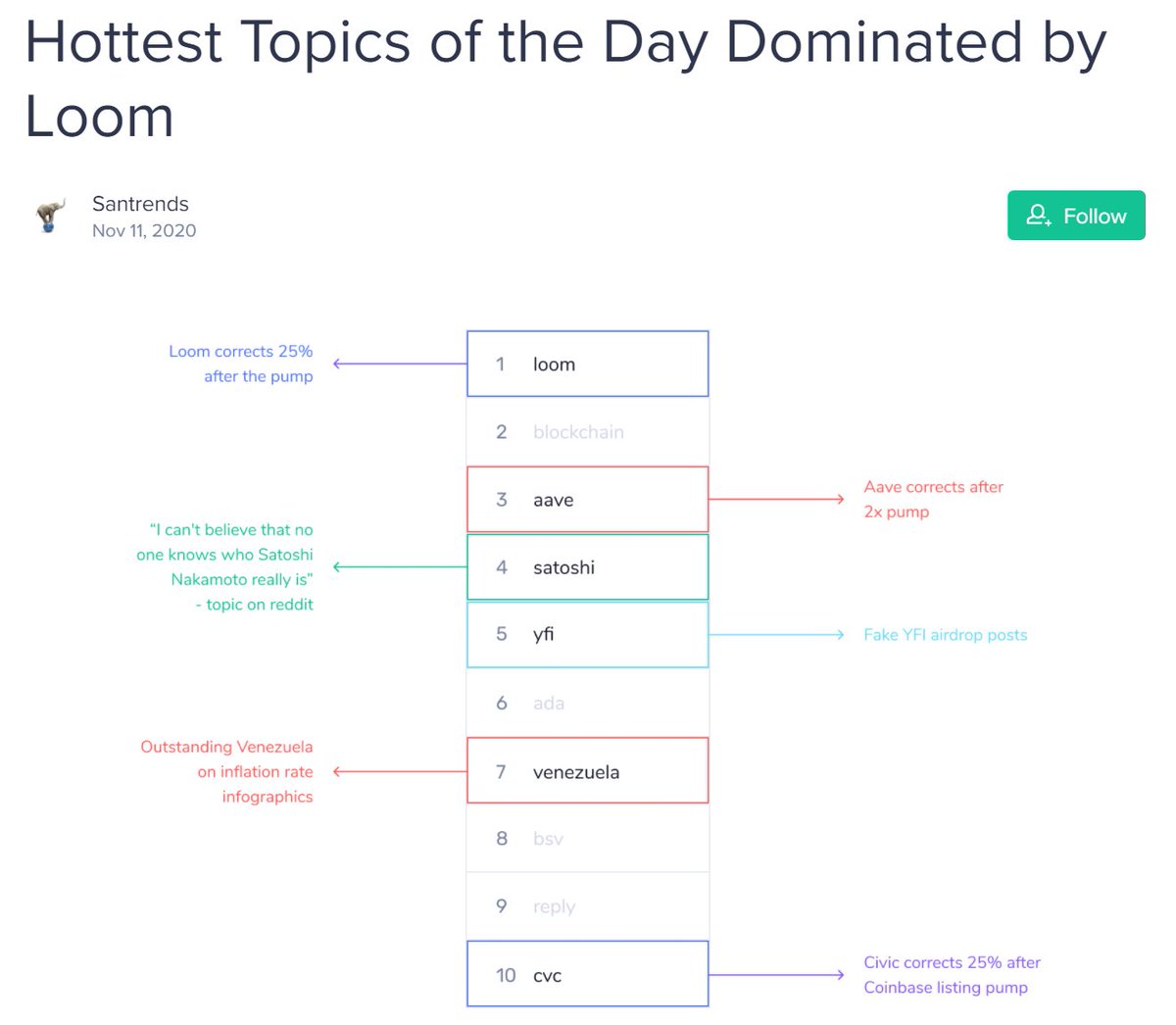 Hottest Topics of the Day Dominated by Loom

Santrends
Nov 11, 2020

Follow

Loom corrects 25% after the pump

1 loom

2 blockchain

3 aave

Aave corrects after 2x pump

"I can't believe that no one knows who Satoshi Nakamoto really is" - topic on reddit

4 satoshi

5 yfi

Fake YFI airdrop posts

6 ada

Outstanding Venezuela on inflation rate infographics

7 venezuela

8 bsv

9 reply

10 cvc

Civic corrects 25% after Coinbase listing pump